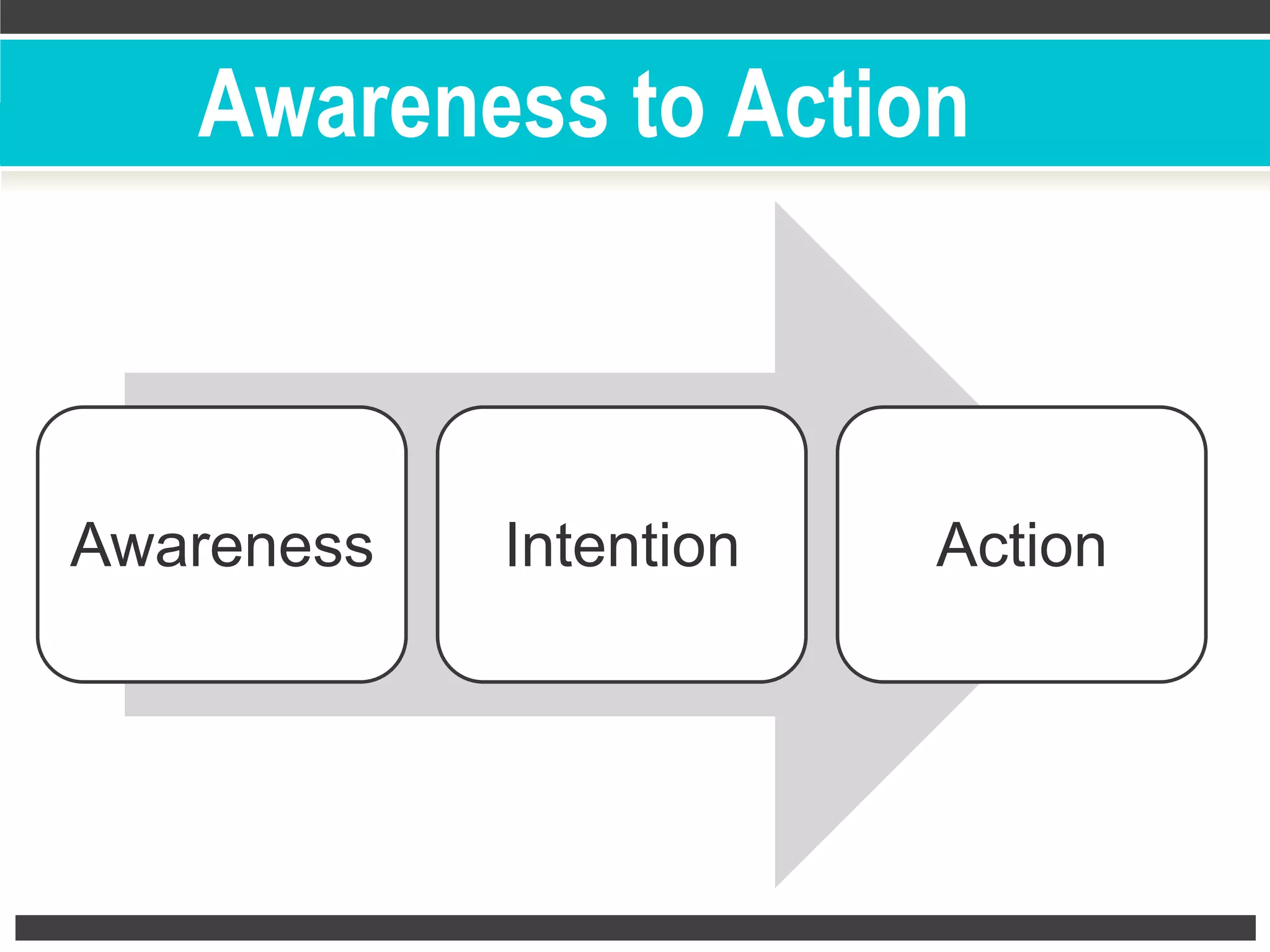 Awareness to Action

Awareness

Intention

Action